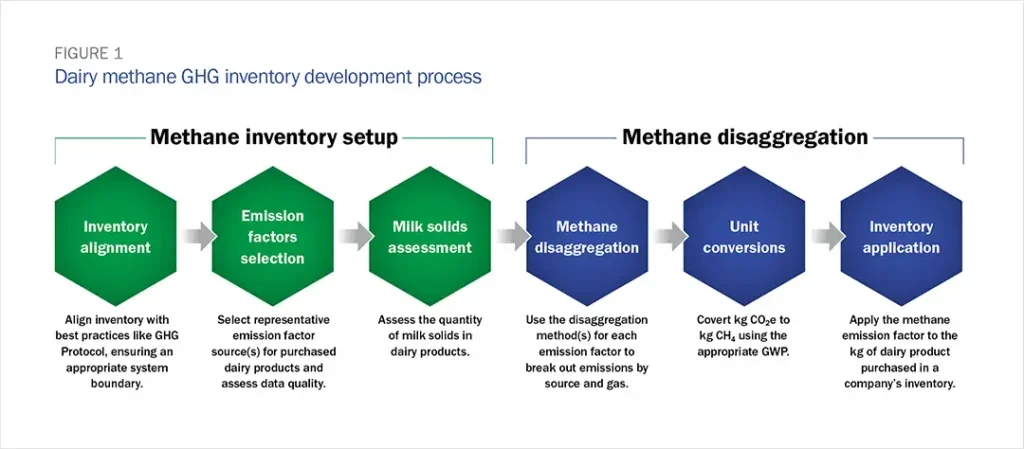 FIGURE 1
Dairy methane GHG inventory development process

Methane inventory setup

Methane disaggregation

Inventory alignment

Emission factors selection

Milk solids assessment

Methane disaggregation

Unit conversions

Inventory application

Align inventory with best practices like GHG Protocol, ensuring an appropriate system boundary.

Select representative emission factor source(s) for purchased dairy products and assess data quality.

Assess the quantity of milk solids in dairy products.

Use the disaggregation method(s) for each emission factor to break out emissions by source and gas.

Covert kg $CO_2e$ to kg $CH_4$ using the appropriate GWP.

Apply the methane emission factor to the kg of dairy product purchased in a company's inventory.